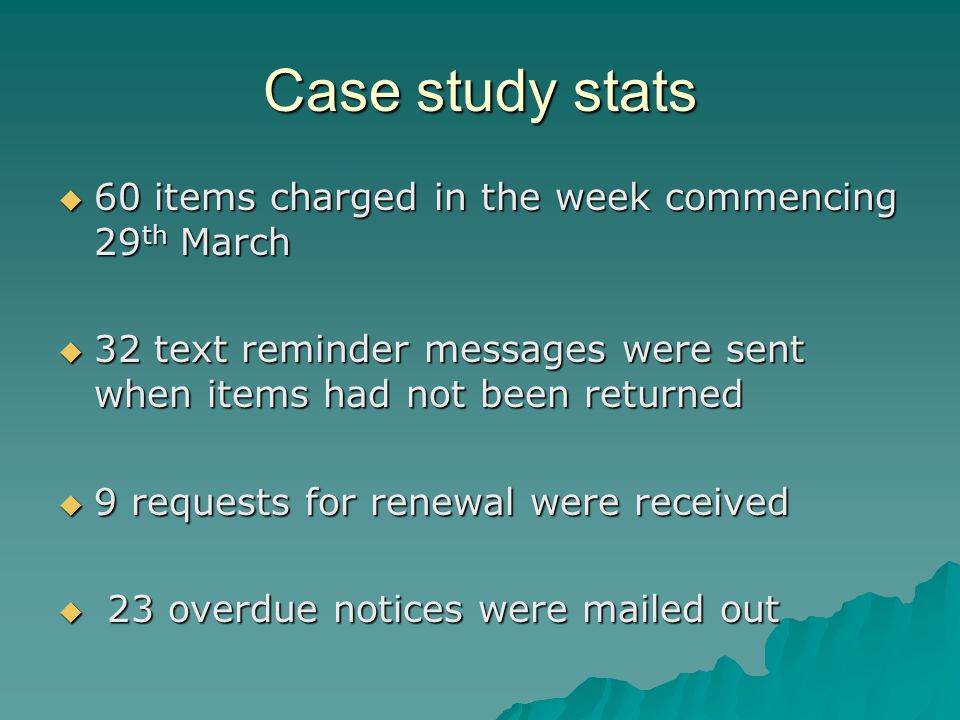 Case study stats

◆ 60 items charged in the week commencing 29th March

◆ 32 text reminder messages were sent when items had not been returned

◆ 9 requests for renewal were received

◆ 23 overdue notices were mailed out